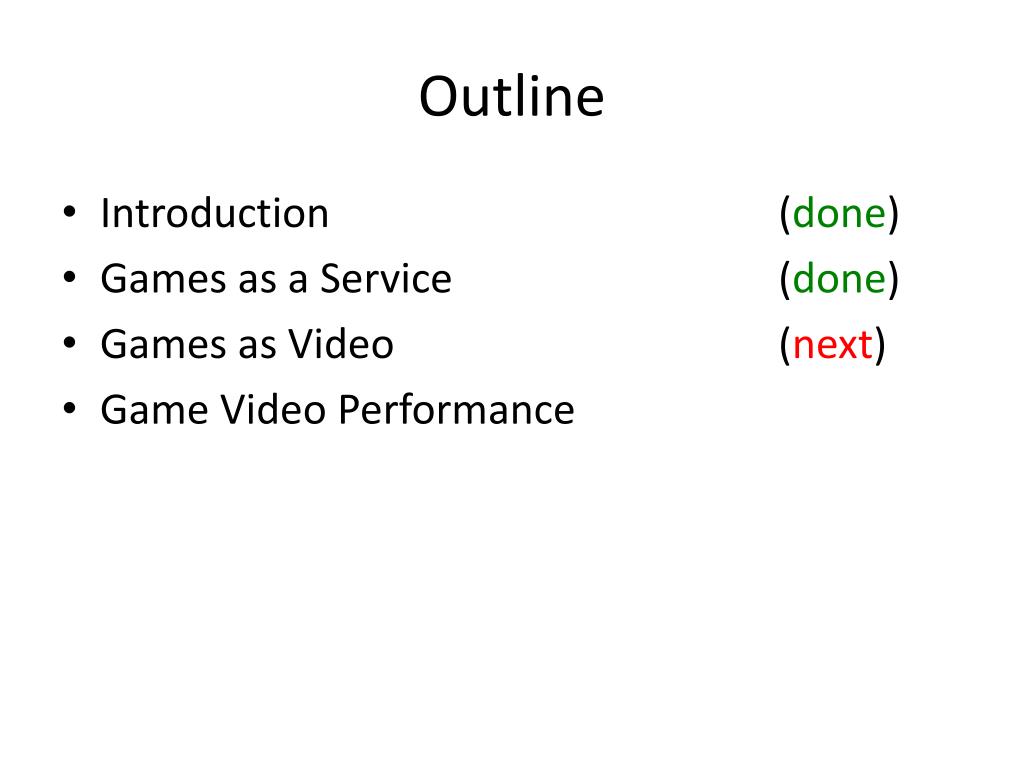 Outline

• Introduction (done)
• Games as a Service (done)
• Games as Video (next)
• Game Video Performance